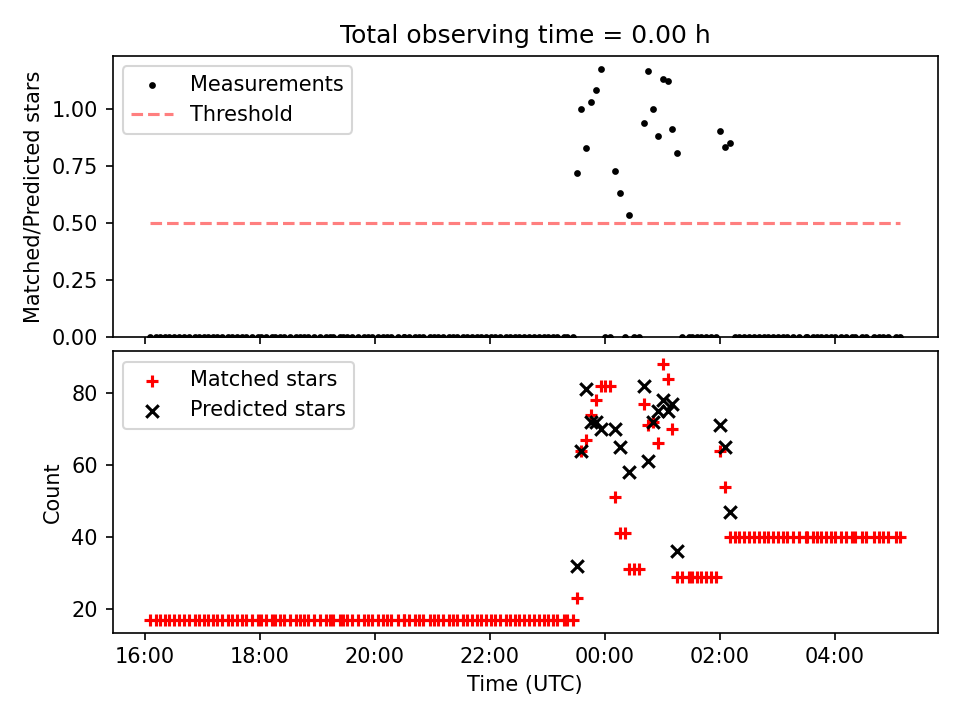 Total observing time = 0.00 h

Measurements
Threshold

Matched/Predicted stars

1.00
0.75
0.50
0.25
0.00

Matched stars
Predicted stars

Count

80
60
40
20

16:00
18:00
20:00
22:00
00:00
02:00
04:00

Time (UTC)